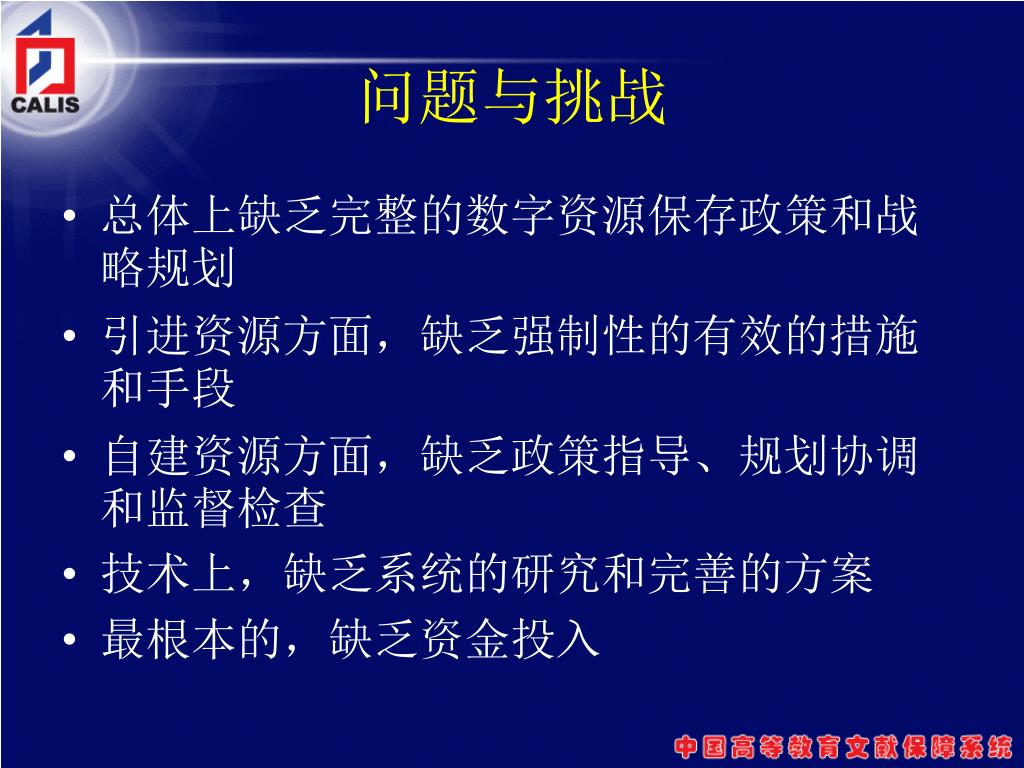 CALIS

问题与挑战

• 总体上缺乏完整的数字资源保存政策和战略规划
• 引进资源方面，缺乏强制性的有效的措施和手段
• 自建资源方面，缺乏政策指导、规划协调和监督检查
• 技术上，缺乏系统的研究和完善的方案
• 最根本的，缺乏资金投入

中国高等教育文献保障系统